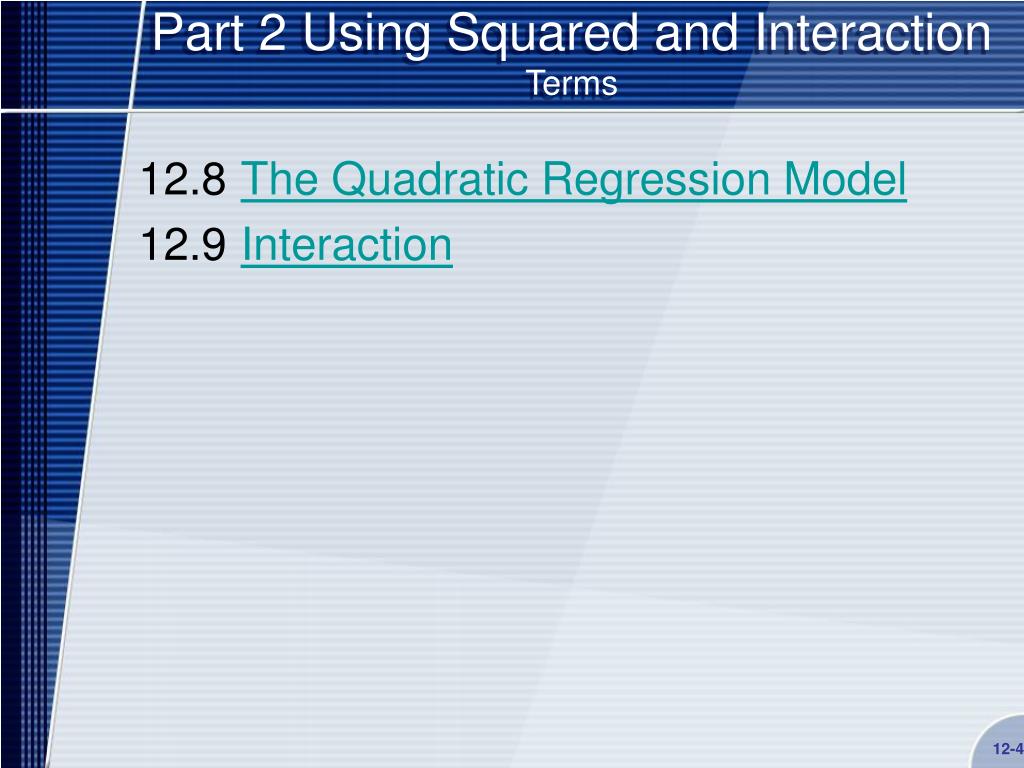 Part 2 Using Squared and Interaction Terms

12.8 The Quadratic Regression Model
12.9 Interaction

12-4